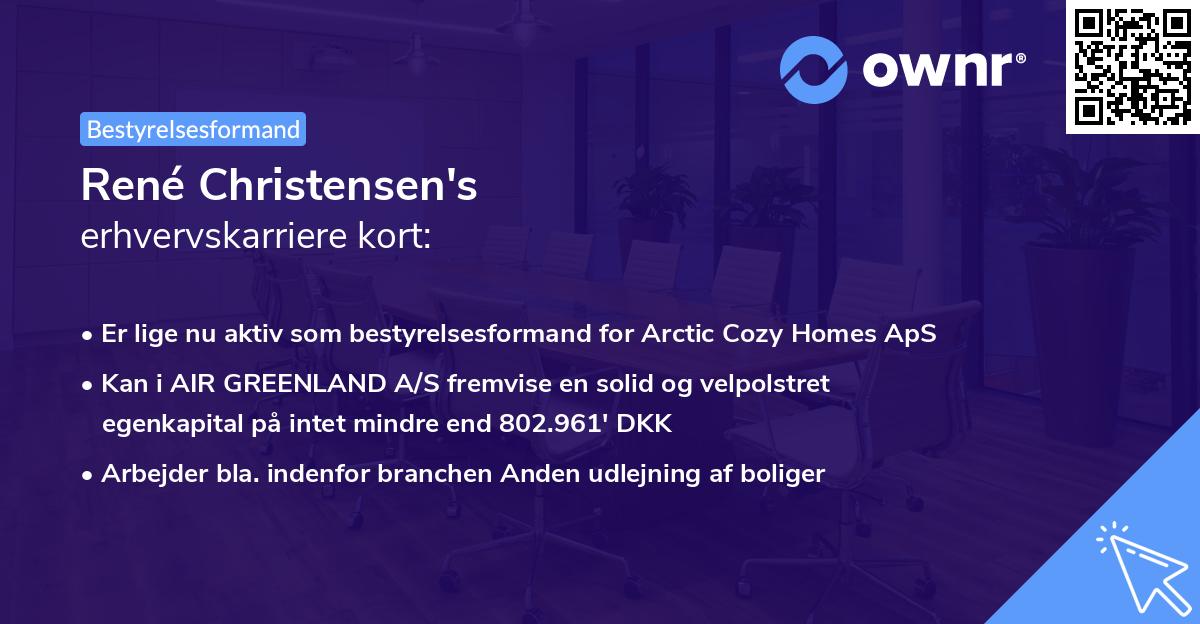 ownr®

Bestyrelsesformand

René Christensen's
erhvervskarriere kort:

• Er lige nu aktiv som bestyrelsesformand for Arctic Cozy Homes ApS
• Kan i AIR GREENLAND A/S fremvise en solid og velpolstret egenkapital på intet mindre end 802.961' DKK
• Arbejder bla. indenfor branchen Anden udlejning af boliger